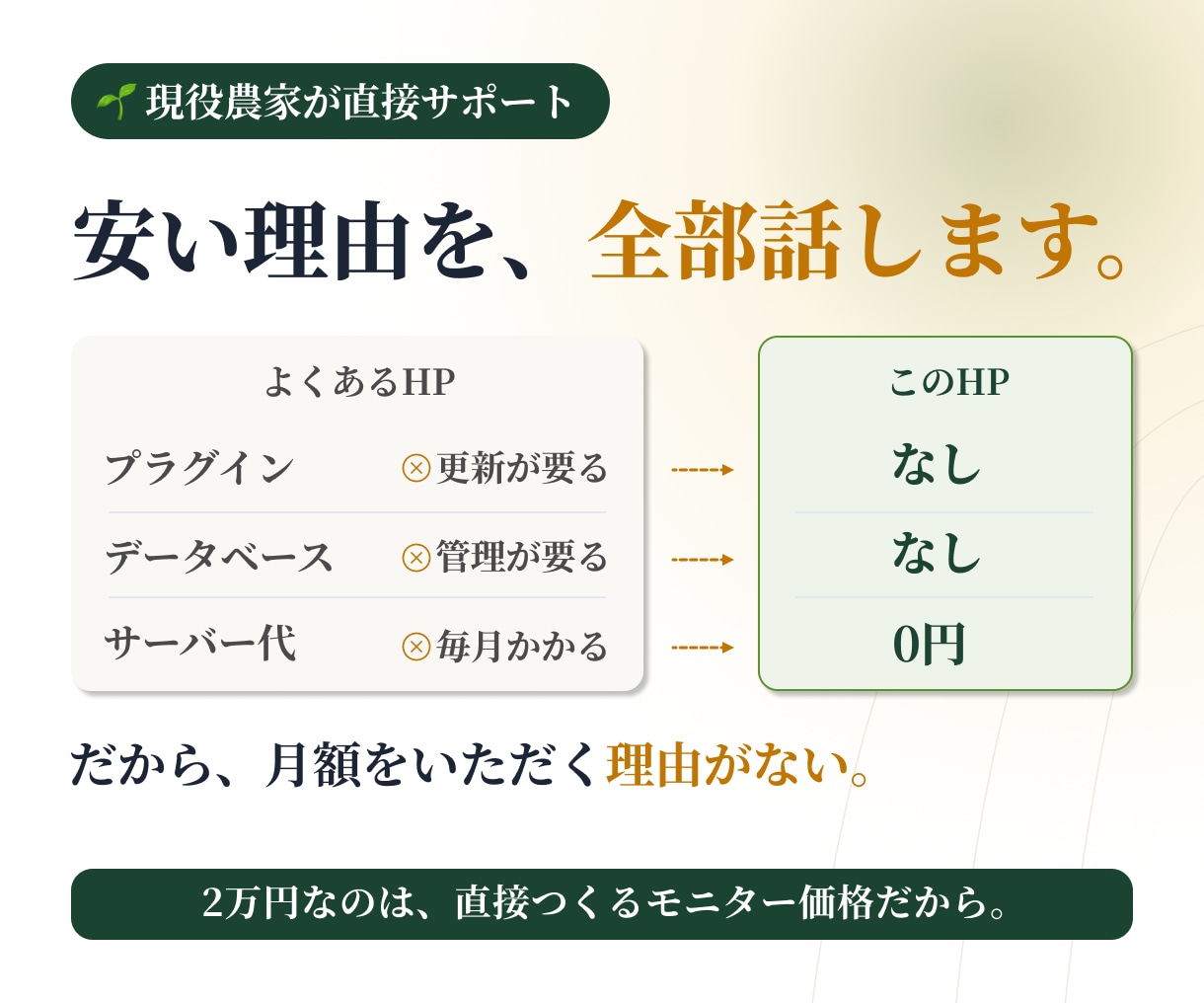 現役農家が直接サポート

安い理由を、全部話します。

よくあるHP

プラグイン ⊗更新が要る

データベース ⊗管理が要る

サーバー代 ⊗毎月かかる

このHP

なし

なし

0円

だから、月額をいただく理由がない。

2万円なのは、直接つくるモニター価格だから。